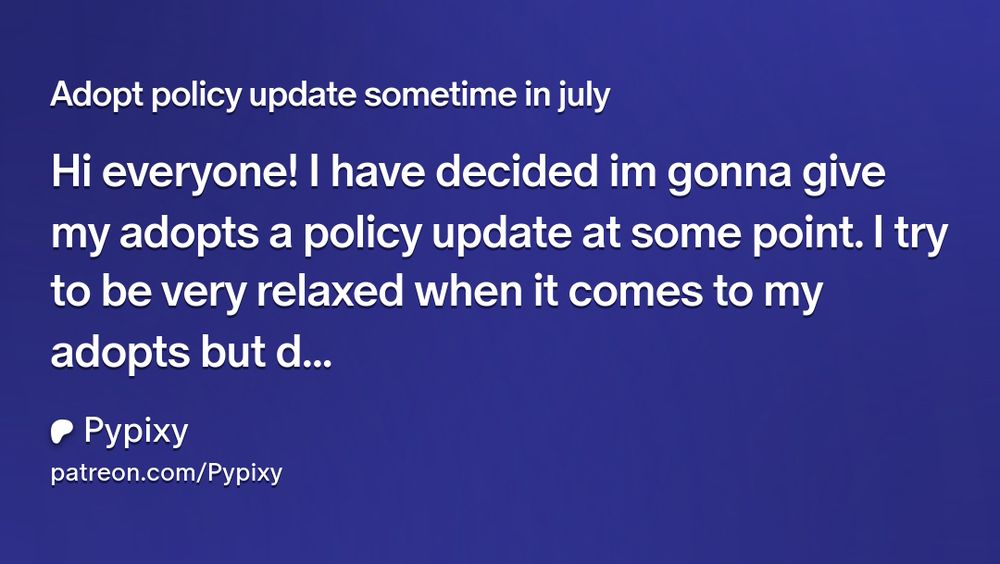 Adopt policy update sometime in july

Hi everyone! I have decided im gonna give my adopts a policy update at some point. I try to be very relaxed when it comes to my adopts but d...

Pypixy
patreon.com/Pypixy